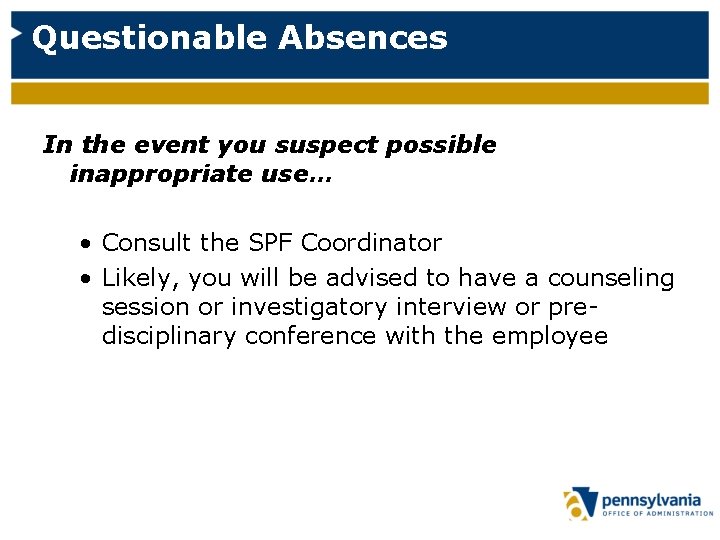 Questionable Absences

In the event you suspect possible inappropriate use…

• Consult the SPF Coordinator
• Likely, you will be advised to have a counseling session or investigatory interview or pre-disciplinary conference with the employee

pennsylvania
OFFICE OF ADMINISTRATION